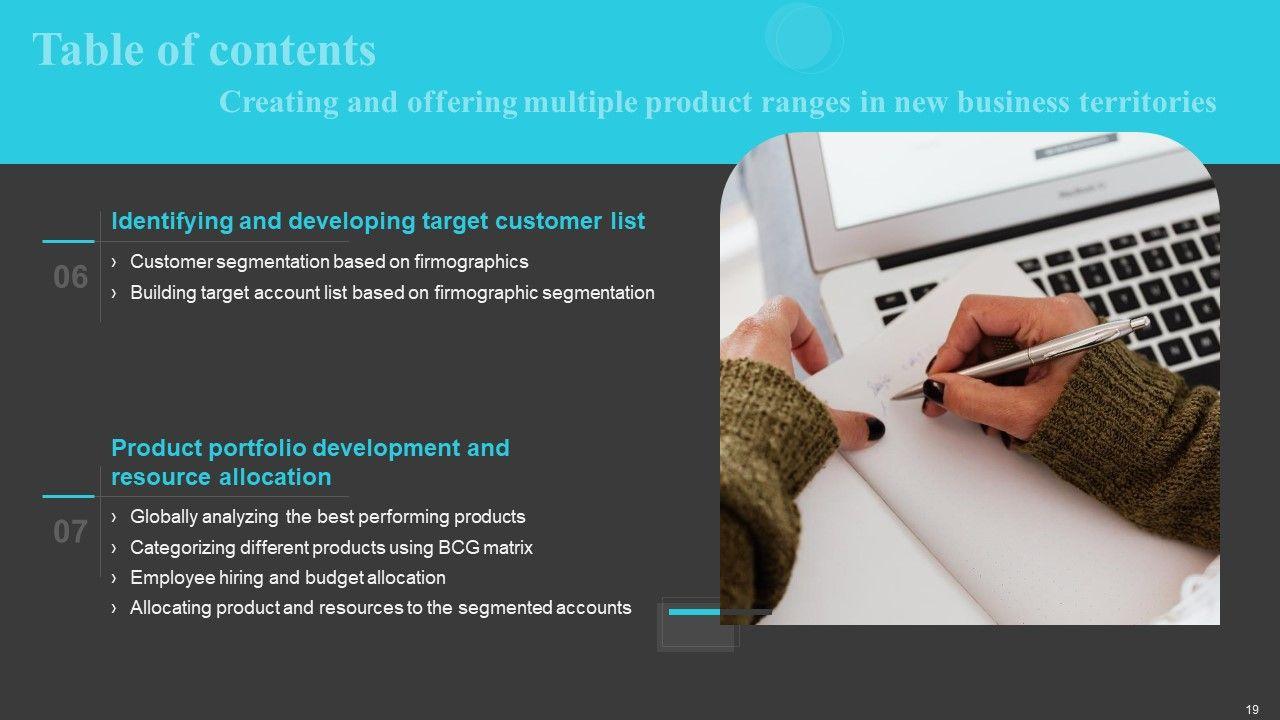 Table of contents

Creating and offering multiple product ranges in new business territories

06

Identifying and developing target customer list

› Customer segmentation based on firmographics

› Building target account list based on firmographic segmentation

07

Product portfolio development and resource allocation

› Globally analyzing the best performing products

› Categorizing different products using BCG matrix

› Employee hiring and budget allocation

› Allocating product and resources to the segmented accounts

19